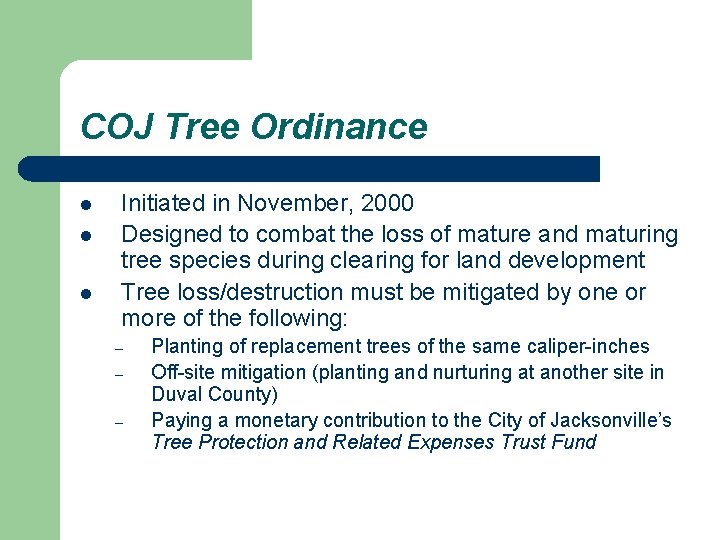 COJ Tree Ordinance

- Initiated in November, 2000
- Designed to combat the loss of mature and maturing tree species during clearing for land development
- Tree loss/destruction must be mitigated by one or more of the following:
  – Planting of replacement trees of the same caliper-inches
  – Off-site mitigation (planting and nurturing at another site in Duval County)
  – Paying a monetary contribution to the City of Jacksonville's Tree Protection and Related Expenses Trust Fund